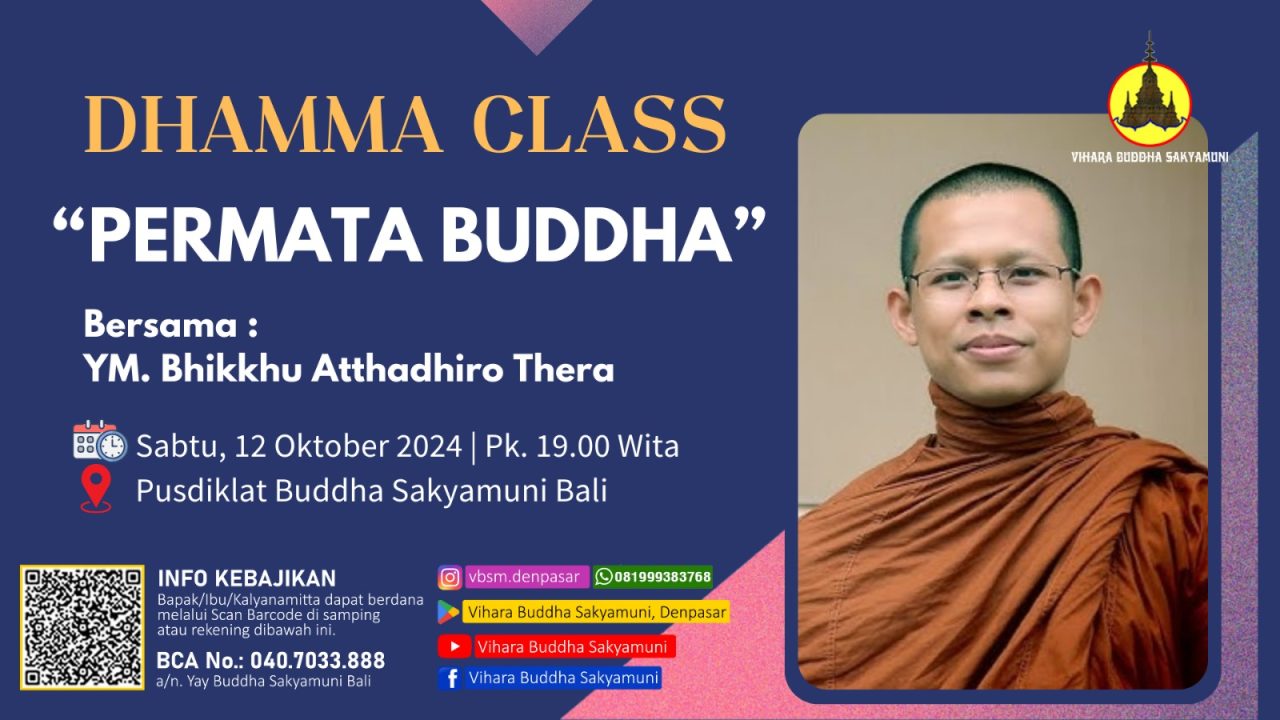 VIHARA BUDDHA SAKYAMUNI

DHAMMA CLASS

“PERMATA BUDDHA”

Bersama :
YM. Bhikkhu Atthadhiro Thera

Sabtu, 12 Oktober 2024 | Pk. 19.00 Wita

Pusdiklat Buddha Sakyamuni Bali

INFO KEBAJIKAN
Bapak/Ibu/Kalyanamitta dapat berdana melalui Scan Barcode di samping atau rekening dibawah ini.

BCA No.: 040.7033.888
a/n. Yay Buddha Sakyamuni Bali

vbsm.denpasar
081999383768
Vihara Buddha Sakyamuni, Denpasar
Vihara Buddha Sakyamuni
Vihara Buddha Sakyamuni